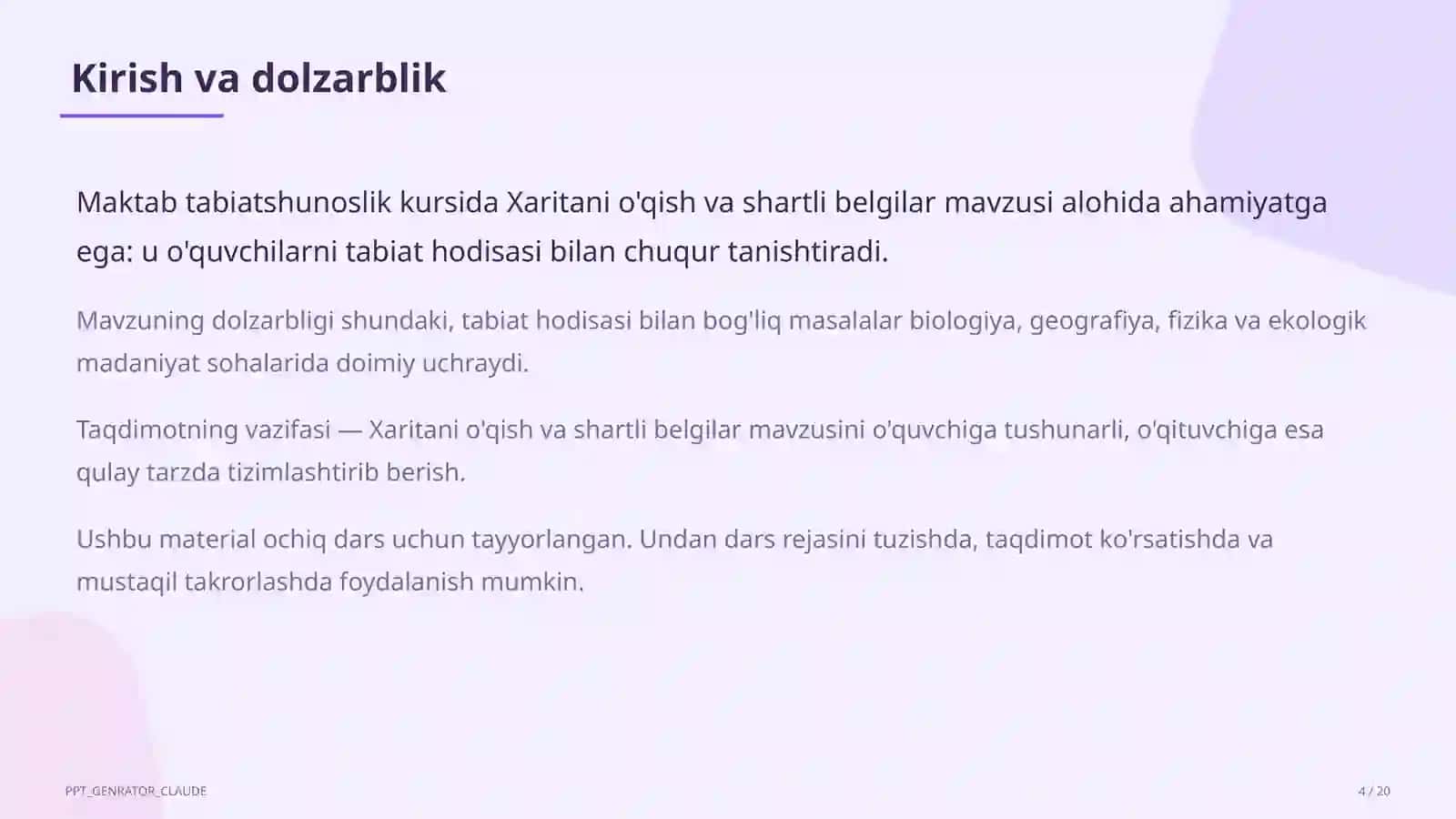 Kirish va dolzarblik

Maktab tabiatshunoslik kursida Xaritani o'qish va shartli belgilar mavzusi alohida ahamiyatga ega: u o'quvchilarni tabiat hodisasi bilan chuqur tanishtiradi.

Mavzuning dolzarbligi shundaki, tabiat hodisasi bilan bog'liq masalalar biologiya, geografiya, fizika va ekologik madaniyat sohalarida doimiy uchraydi.

Taqdimotning vazifasi — Xaritani o'qish va shartli belgilar mavzusini o'quvchiga tushunarli, o'qituvchiga esa qulay tarzda tizimlashtirib berish.

Ushbu material ochiq dars uchun tayyorlangan. Undan dars rejasini tuzishda, taqdimot ko'rsatishda va mustaqil takrorlashda foydalanish mumkin.

PPT_GENRATOR_CLAUDE

4 / 20